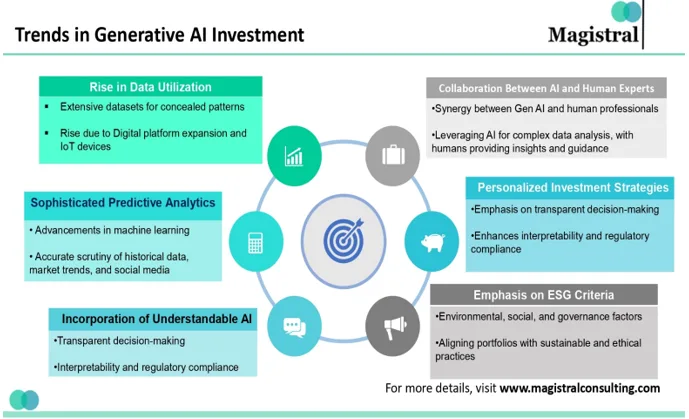 Trends in Generative AI Investment

Magistral

Rise in Data Utilization
▪ Extensive datasets for concealed patterns
▪ Rise due to Digital platform expansion and IoT devices

Sophisticated Predictive Analytics
• Advancements in machine learning
• Accurate scrutiny of historical data, market trends, and social media

Incorporation of Understandable AI
•Transparent decision-making
•Interpretability and regulatory compliance

Collaboration Between AI and Human Experts
•Synergy between Gen AI and human professionals
•Leveraging AI for complex data analysis, with humans providing insights and guidance

Personalized Investment Strategies
•Emphasis on transparent decision-making
•Enhances interpretability and regulatory compliance

Emphasis on ESG Criteria
•Environmental, social, and governance factors
•Aligning portfolios with sustainable and ethical practices

For more details, visit www.magistralconsulting.com